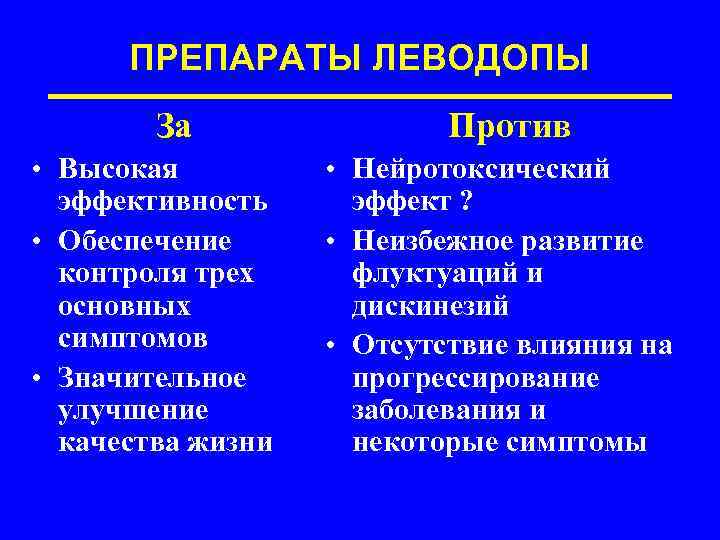 ПРЕПАРАТЫ ЛЕВОДОПЫ

За

• Высокая эффективность
• Обеспечение контроля трех основных симптомов
• Значительное улучшение качества жизни

Против

• Нейротоксический эффект ?
• Неизбежное развитие флуктуаций и дискинезий
• Отсутствие влияния на прогрессирование заболевания и некоторые симптомы